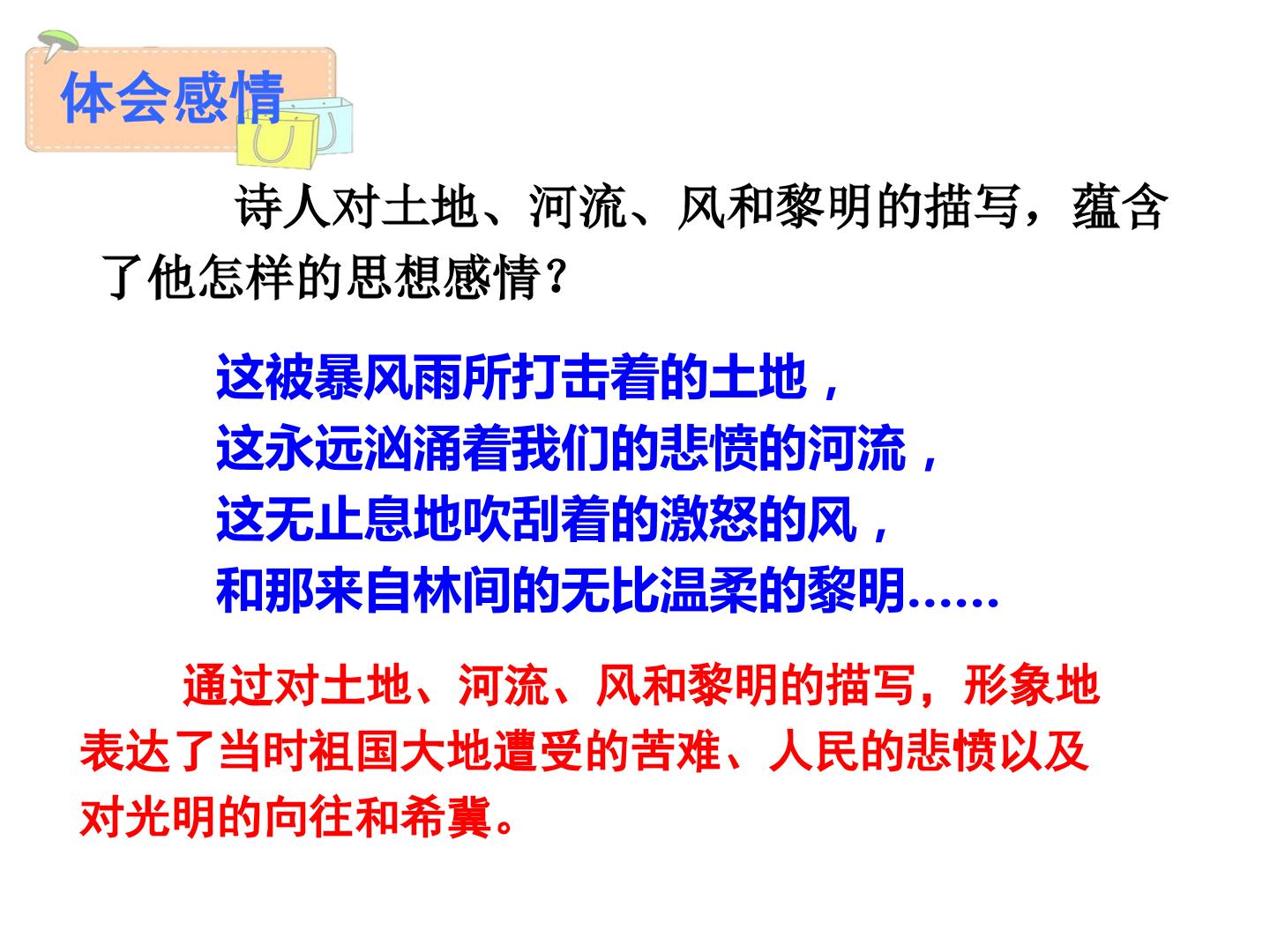 体会感情

诗人对土地、河流、风和黎明的描写，蕴含了他怎样的思想感情？

这被暴风雨所打击着的土地，
这永远汹涌着我们的悲愤的河流，
这无止息地吹刮着的激怒的风，
和那来自林间的无比温柔的黎明……

通过对土地、河流、风和黎明的描写，形象地表达了当时祖国大地遭受的苦难、人民的悲愤以及对光明的向往和希冀。